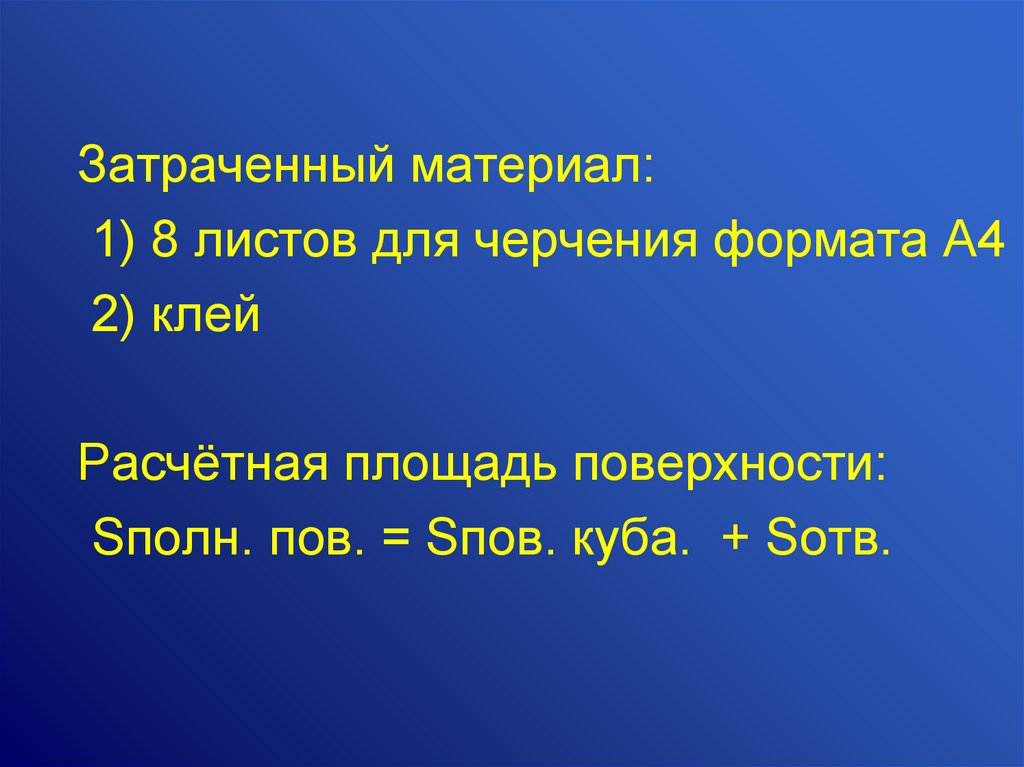 Затраченный материал:
1) 8 листов для черчения формата А4
2) клей

Расчётная площадь поверхности:
Sполн. пов. = Sпов. куба. + Sотв.